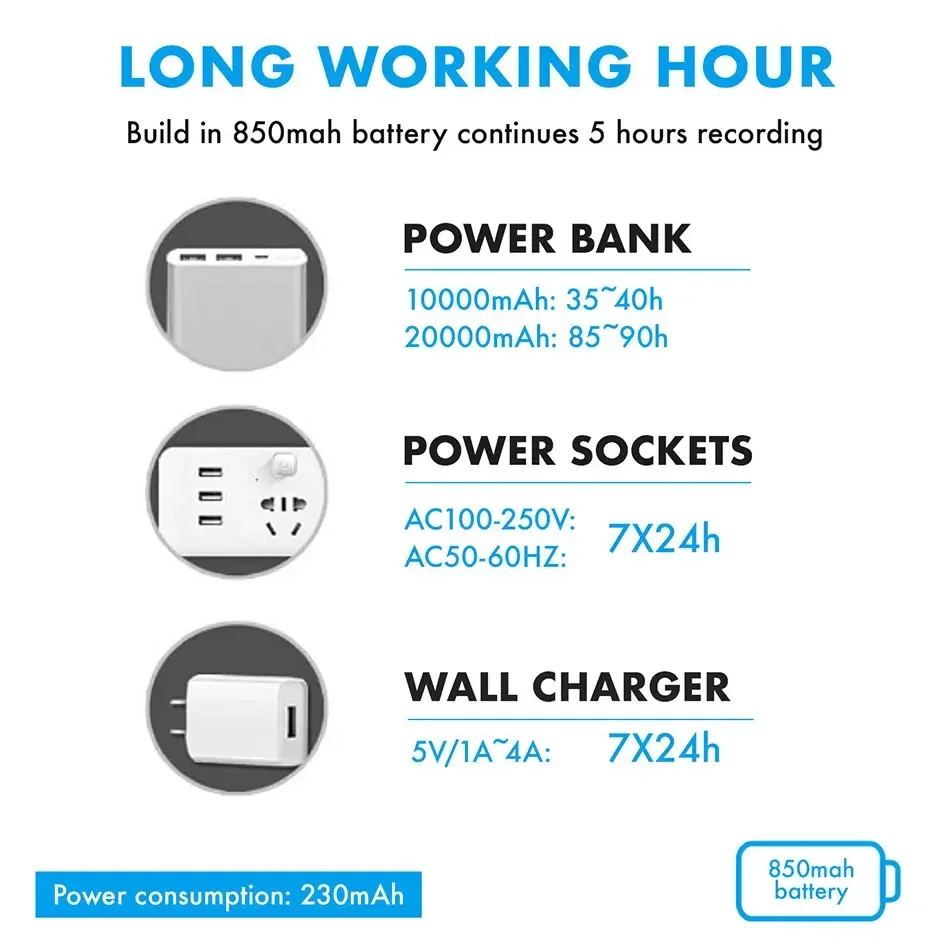 LONG WORKING HOUR

Build in 850mah battery continues 5 hours recording

POWER BANK

10000mAh: 35~40h
20000mAh: 85~90h

POWER SOCKETS

AC100-250V:
AC50-60HZ:
7X24h

WALL CHARGER

5V/1A~4A:
7X24h

Power consumption: 230mAh

850mah battery